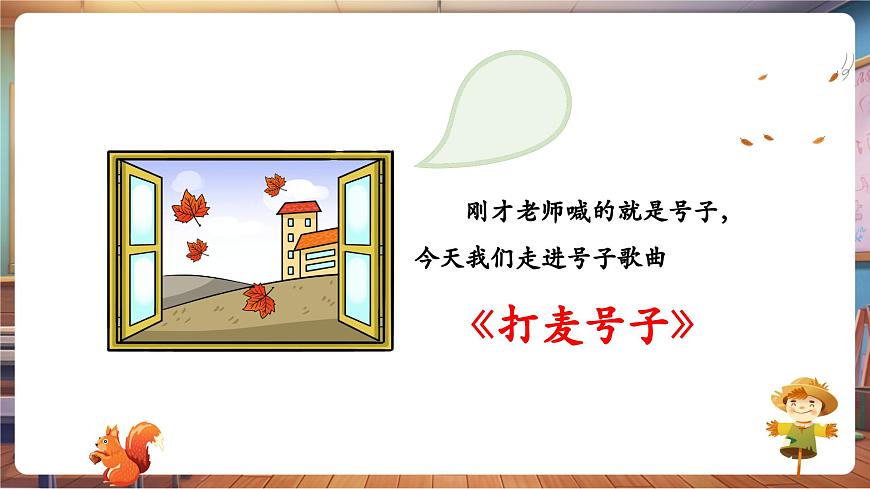 刚才老师喊的就是号子，今天我们走进号子歌曲

《打麦号子》